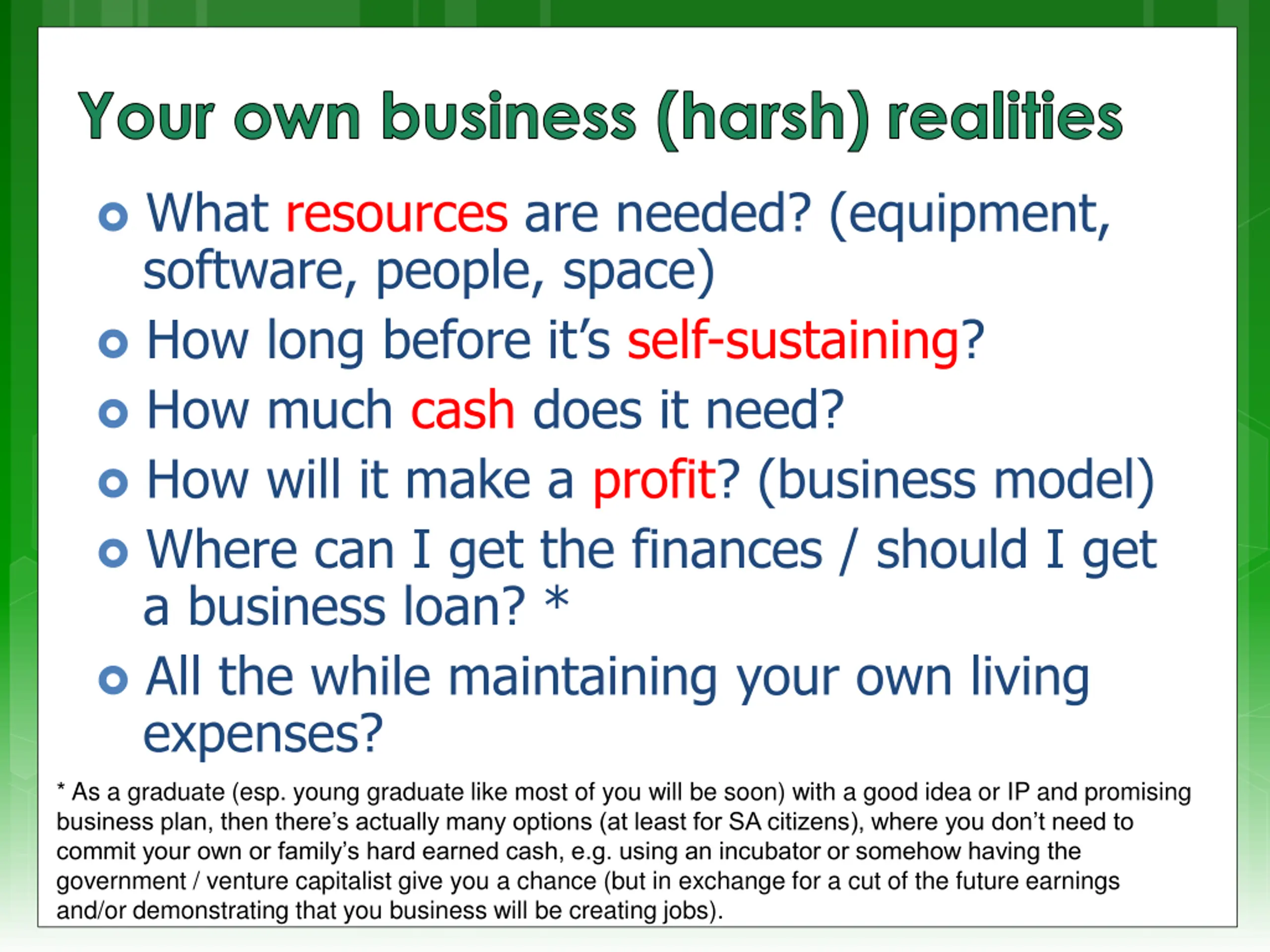 Your own business (harsh) realities

What resources are needed? (equipment, software, people, space)

How long before it's self-sustaining?

How much cash does it need?

How will it make a profit? (business model)

Where can I get the finances / should I get a business loan? *

All the while maintaining your own living expenses?

* As a graduate (esp. young graduate like most of you will be soon) with a good idea or IP and promising business plan, then there's actually many options (at least for SA citizens), where you don't need to commit your own or family's hard earned cash, e.g. using an incubator or somehow having the government / venture capitalist give you a chance (but in exchange for a cut of the future earnings and/or demonstrating that you business will be creating jobs).